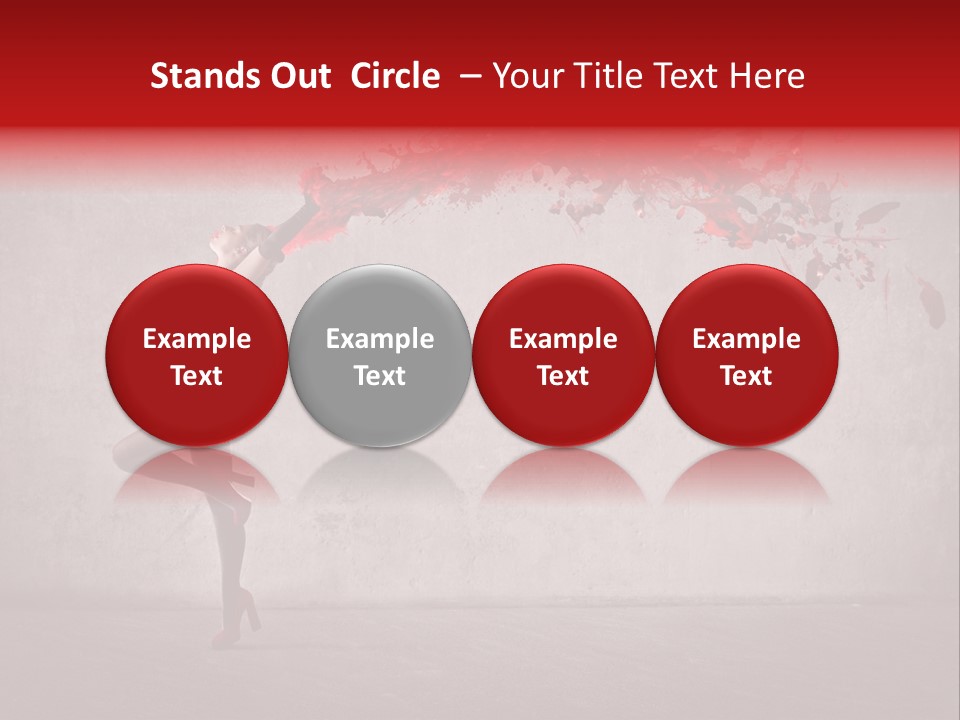 Stands Out Circle – Your Title Text Here

Example Text

Example Text

Example Text

Example Text